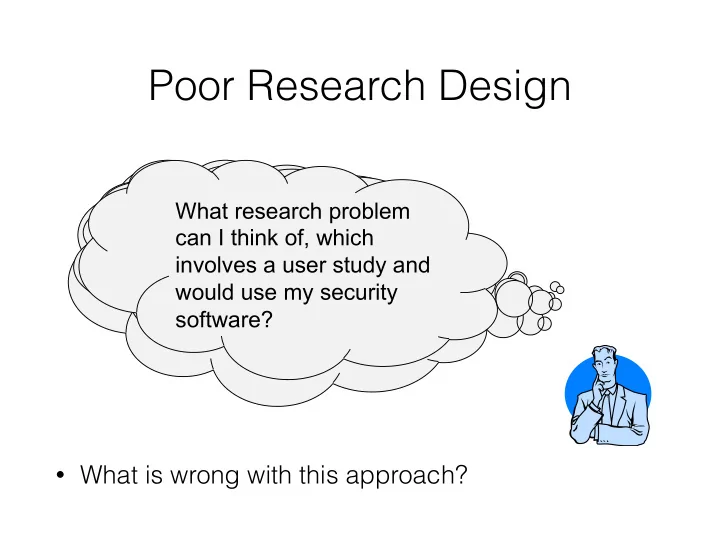 Poor Research Design

What research problem can I think of, which involves a user study and would use my security software?

• What is wrong with this approach?